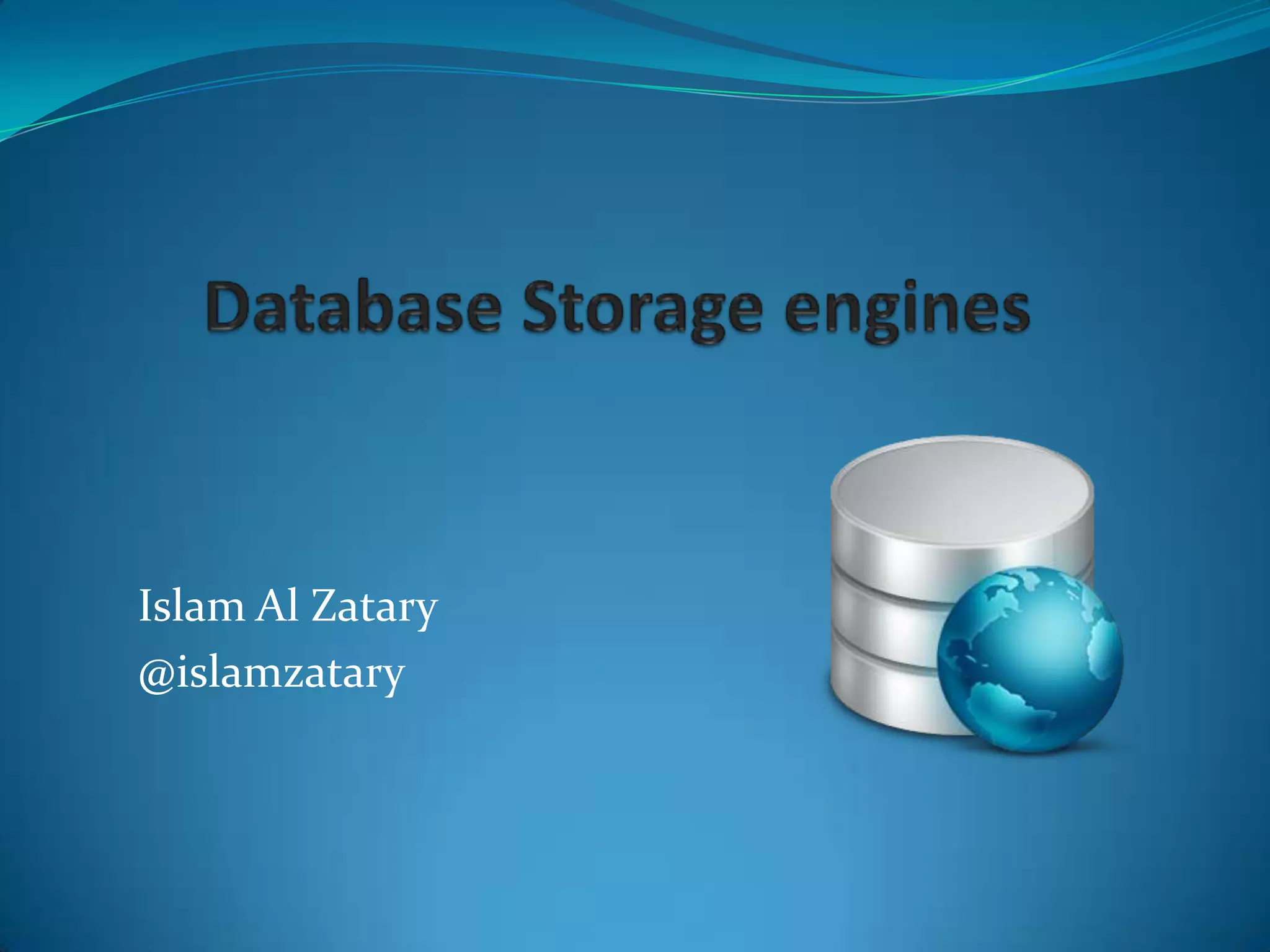 Database Storage engines

Islam Al Zatary
@islamzatary